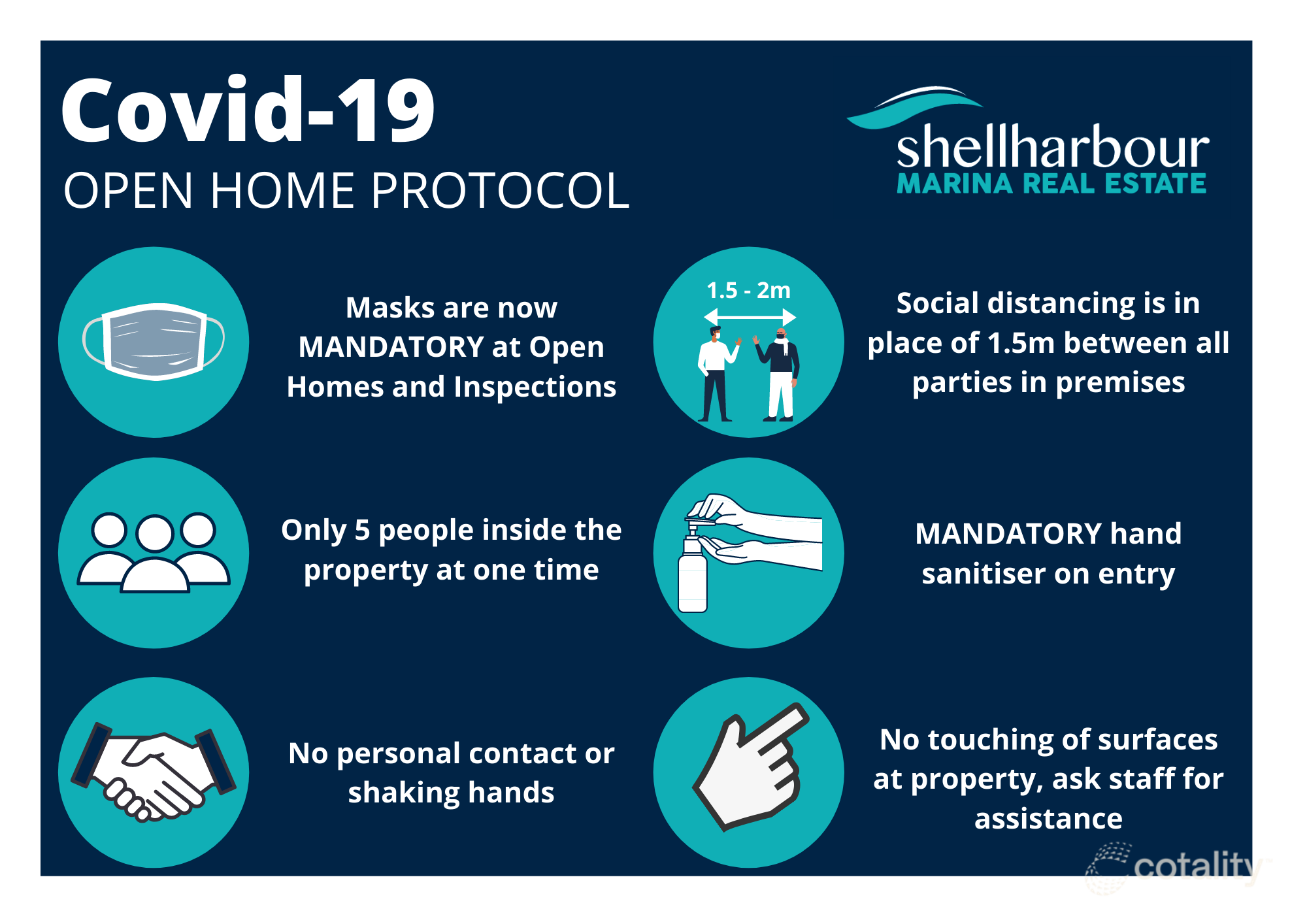 Covid-19
OPEN HOME PROTOCOL

shellharbour
MARINA REAL ESTATE

Masks are now MANDATORY at Open Homes and Inspections

1.5 - 2m

Social distancing is in place of 1.5m between all parties in premises

Only 5 people inside the property at one time

MANDATORY hand sanitiser on entry

No personal contact or shaking hands

No touching of surfaces at property, ask staff for assistance

cotality